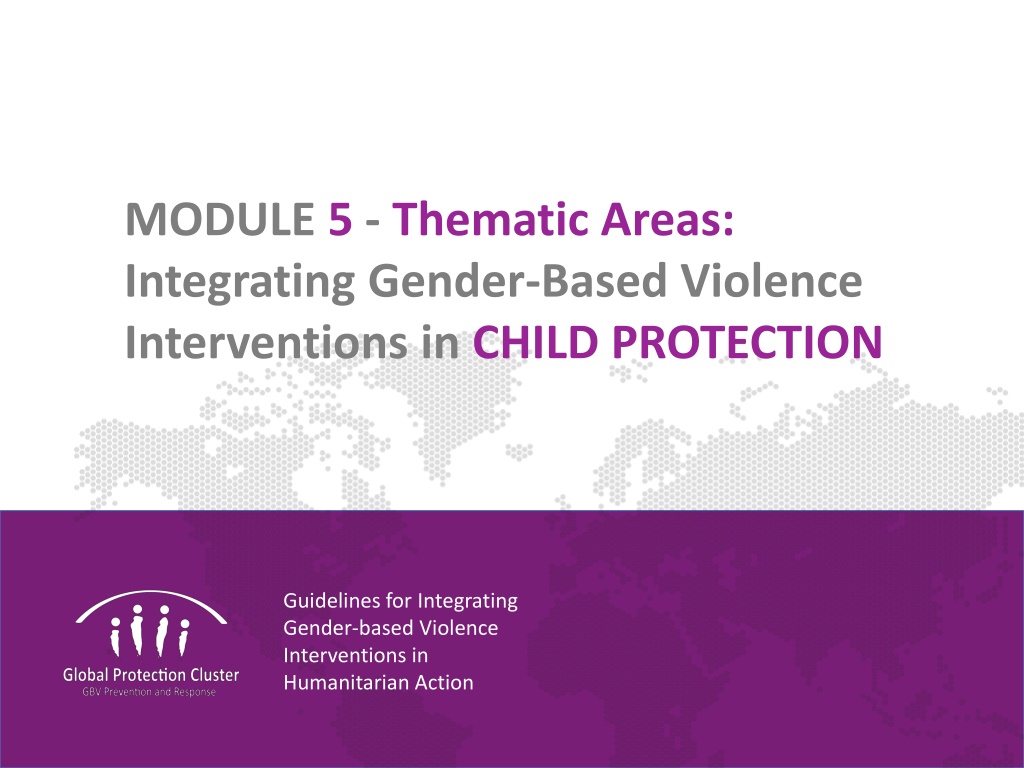 MODULE 5 - Thematic Areas: Integrating Gender-Based Violence Interventions in CHILD PROTECTION

Global Protection Cluster
GBV Prevention and Response

Guidelines for Integrating Gender-based Violence Interventions in Humanitarian Action